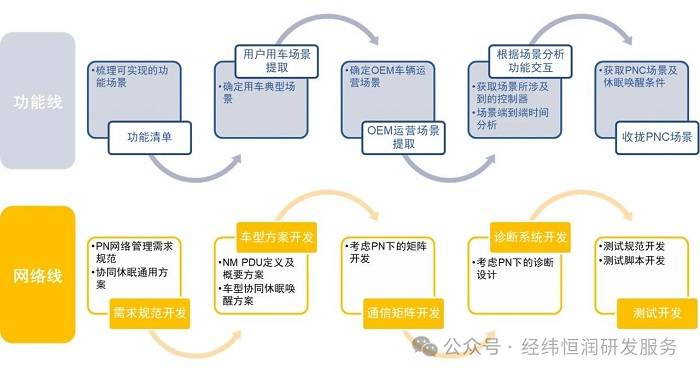 功能线

•梳理可实现的功能场景

功能清单

用户用车场景提取

•确定用车典型场景

•确定OEM车辆运营场景

OEM运营场景提取

根据场景分析功能交互

•获取场景所涉及到的控制器

•场景端到端时间分析

•获取PNC场景及休眠唤醒条件

收拢PNC场景

网络线

•PN网络管理需求规范

•协同休眠通用方案

需求规范开发

车型方案开发

•NM PDU定义及概要方案

•车型协同休眠唤醒方案

•考虑PN下的矩阵开发

通信矩阵开发

诊断系统开发

•考虑PN下的诊断设计

•测试规范开发

•测试脚本开发

测试开发

公众号 · 经纬恒润研发服务